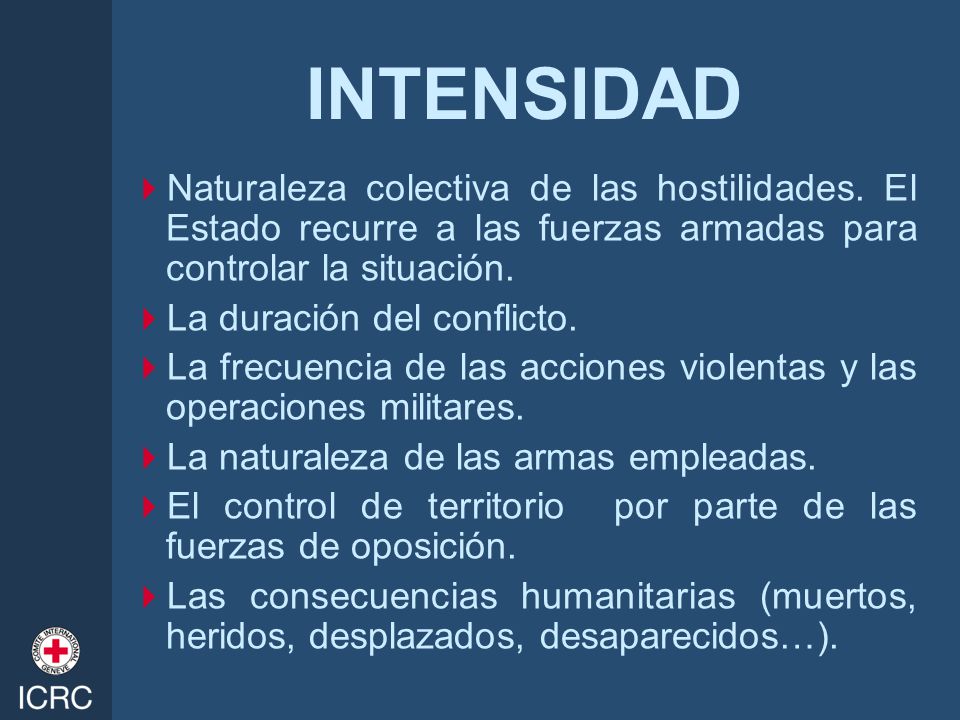 INTENSIDAD

Naturaleza colectiva de las hostilidades. El Estado recurre a las fuerzas armadas para controlar la situación.

La duración del conflicto.

La frecuencia de las acciones violentas y las operaciones militares.

La naturaleza de las armas empleadas.

El control de territorio por parte de las fuerzas de oposición.

Las consecuencias humanitarias (muertos, heridos, desplazados, desaparecidos…).

COMITE INTERNATIONAL GENEVE

ICRC